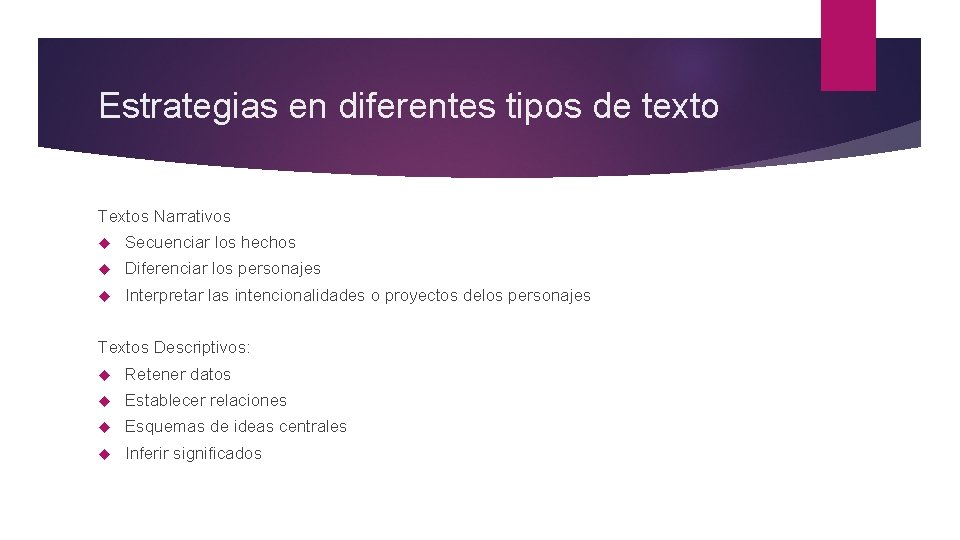 Estrategias en diferentes tipos de texto

Textos Narrativos
Secuenciar los hechos
Diferenciar los personajes
Interpretar las intencionalidades o proyectos delos personajes

Textos Descriptivos:
Retener datos
Establecer relaciones
Esquemas de ideas centrales
Inferir significados